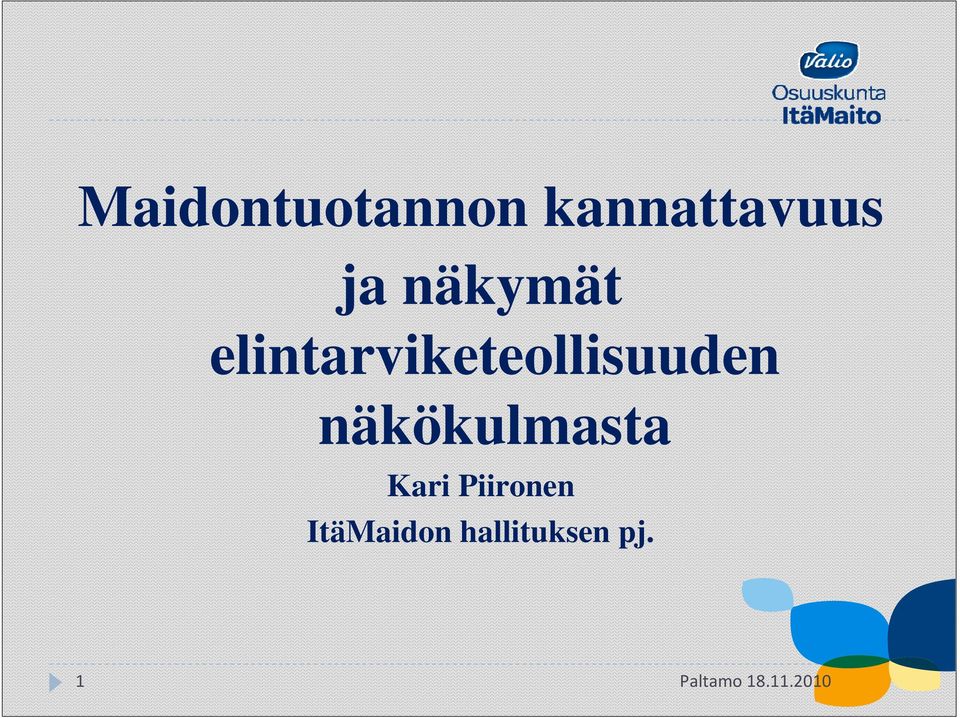 Valio
Osuuskunta
ItäMaito

Maidontuotannon kannattavuus ja näkymät elintarviketeollisuuden näkökulmasta

Kari Piironen
ItäMaidon hallituksen pj.

1

Paltamo 18.11.2010